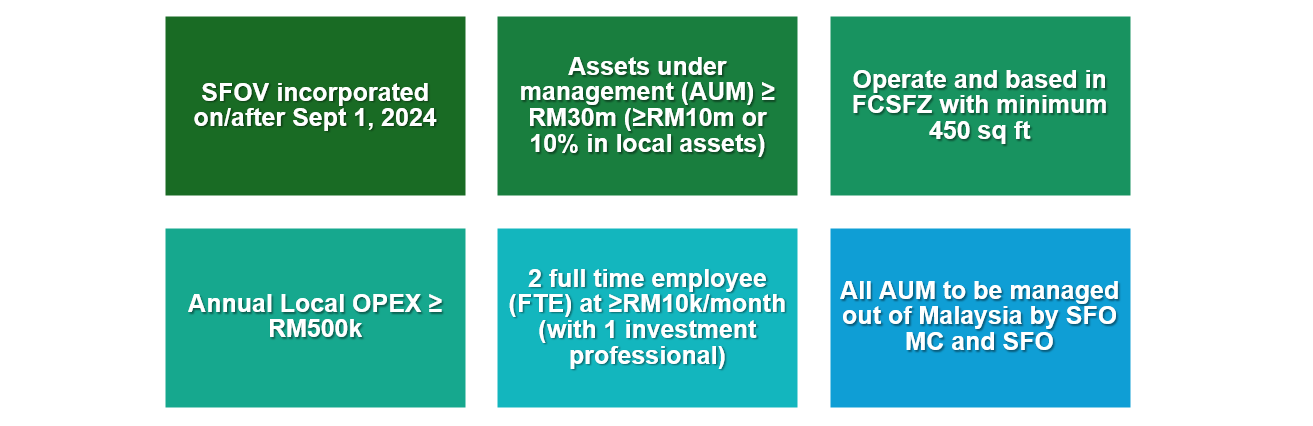 SFOV incorporated on/after Sept 1, 2024

Assets under management (AUM) ≥ RM30m (≥RM10m or 10% in local assets)

Operate and based in FCSFZ with minimum 450 sq ft

Annual Local OPEX ≥ RM500k

2 full time employee (FTE) at ≥RM10k/month (with 1 investment professional)

All AUM to be managed out of Malaysia by SFO MC and SFO